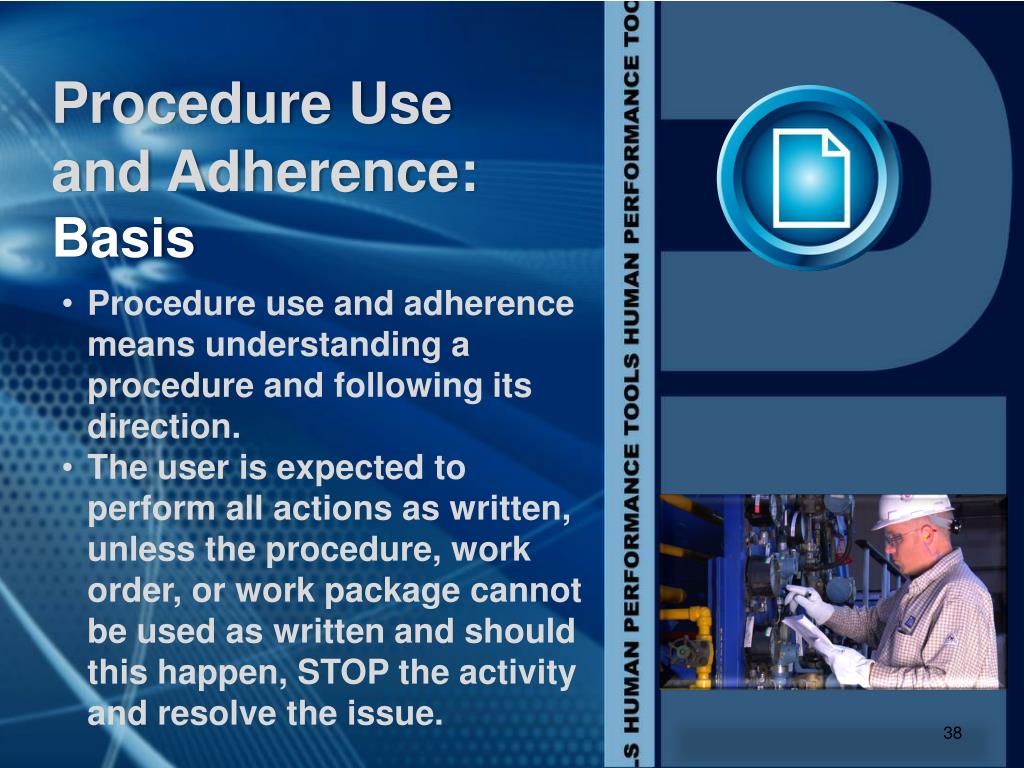 Procedure Use and Adherence: Basis

• Procedure use and adherence means understanding a procedure and following its direction.
• The user is expected to perform all actions as written, unless the procedure, work order, or work package cannot be used as written and should this happen, STOP the activity and resolve the issue.

LS HUMAN PERFORMANCE TOOLS HUMAN PERFORMANCE TOO

38